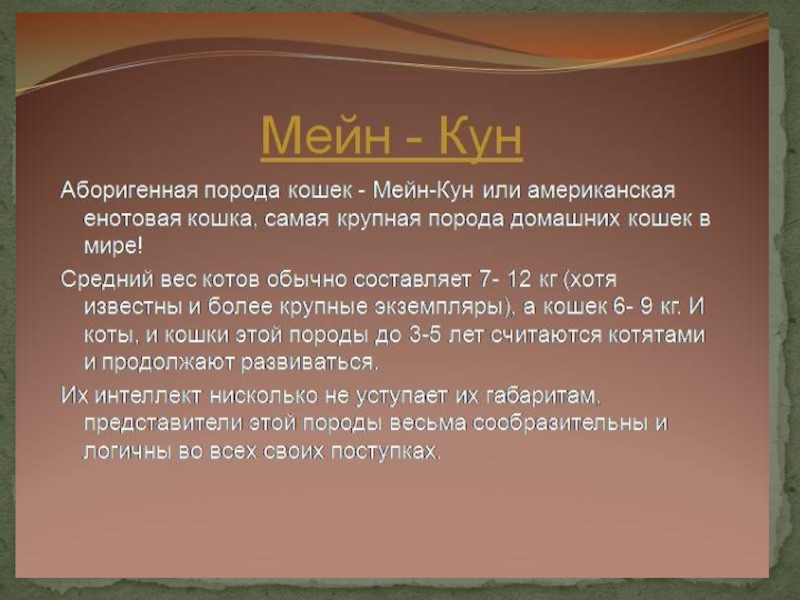 Мейн - Кун

Аборигенная порода кошек - Мейн-Кун или американская енотовая кошка, самая крупная порода домашних кошек в мире!

Средний вес котов обычно составляет 7- 12 кг (хотя известны и более крупные экземпляры), а кошек 6- 9 кг. И коты, и кошки этой породы до 3-5 лет считаются котятами и продолжают развиваться.

Их интеллект нисколько не уступает их габаритам, представители этой породы весьма сообразительны и логичны во всех своих поступках.